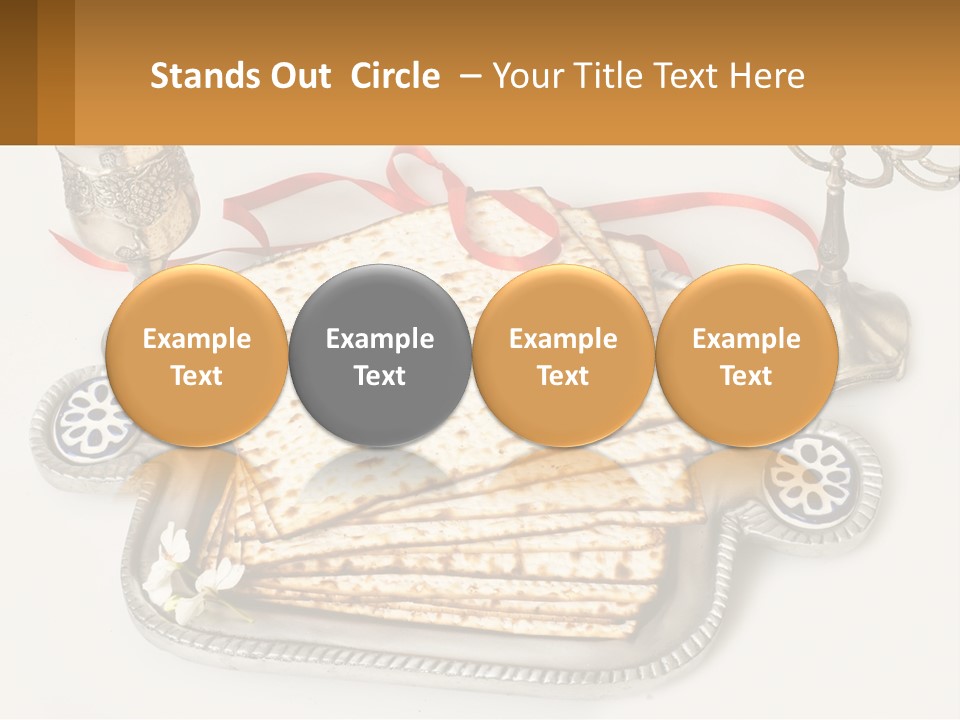 Stands Out Circle – Your Title Text Here

Example Text

Example Text

Example Text

Example Text